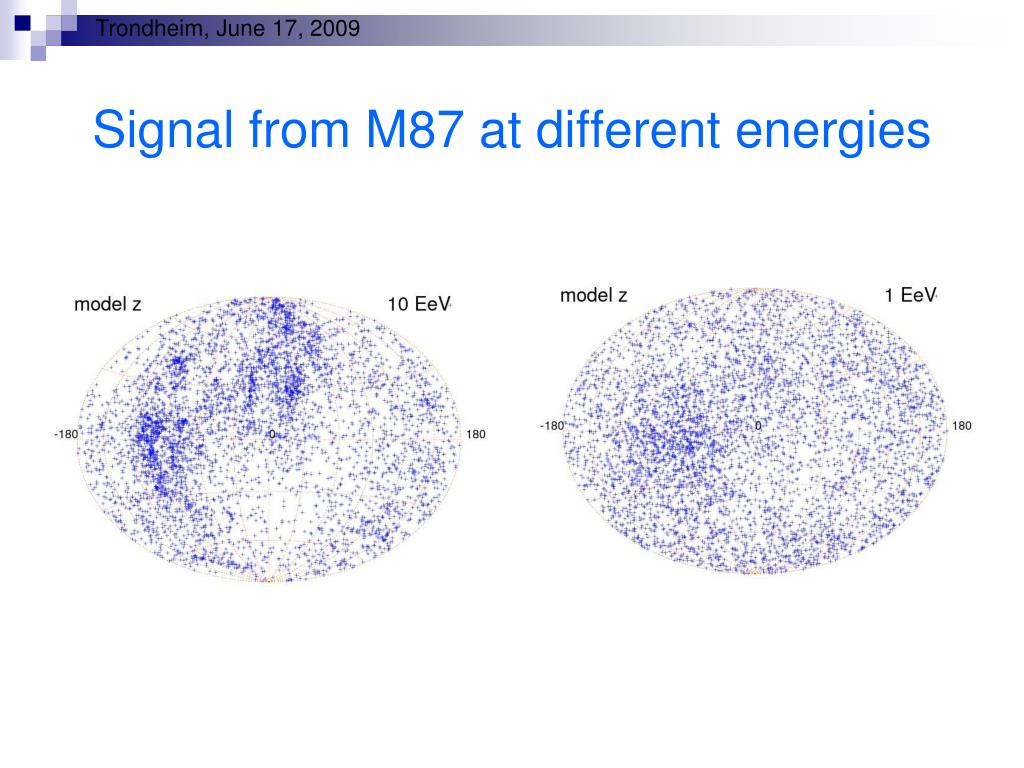 Trondheim, June 17, 2009

Signal from M87 at different energies

model z

10 EeV

-180

0

180

model z

1 EeV

-180

0

180